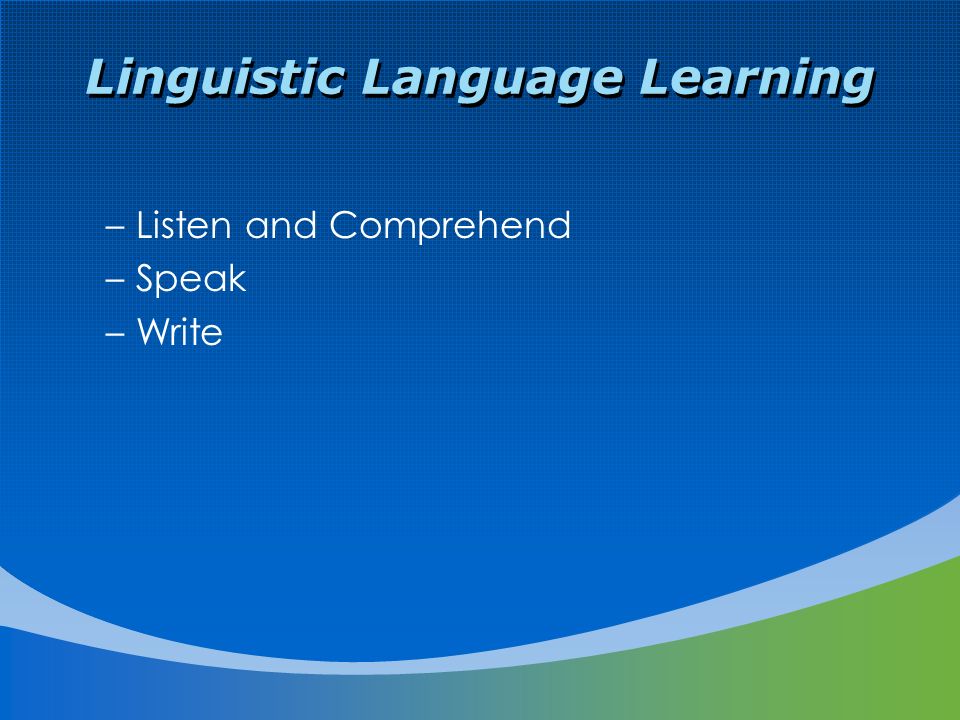 Linguistic Language Learning

– Listen and Comprehend
– Speak
– Write